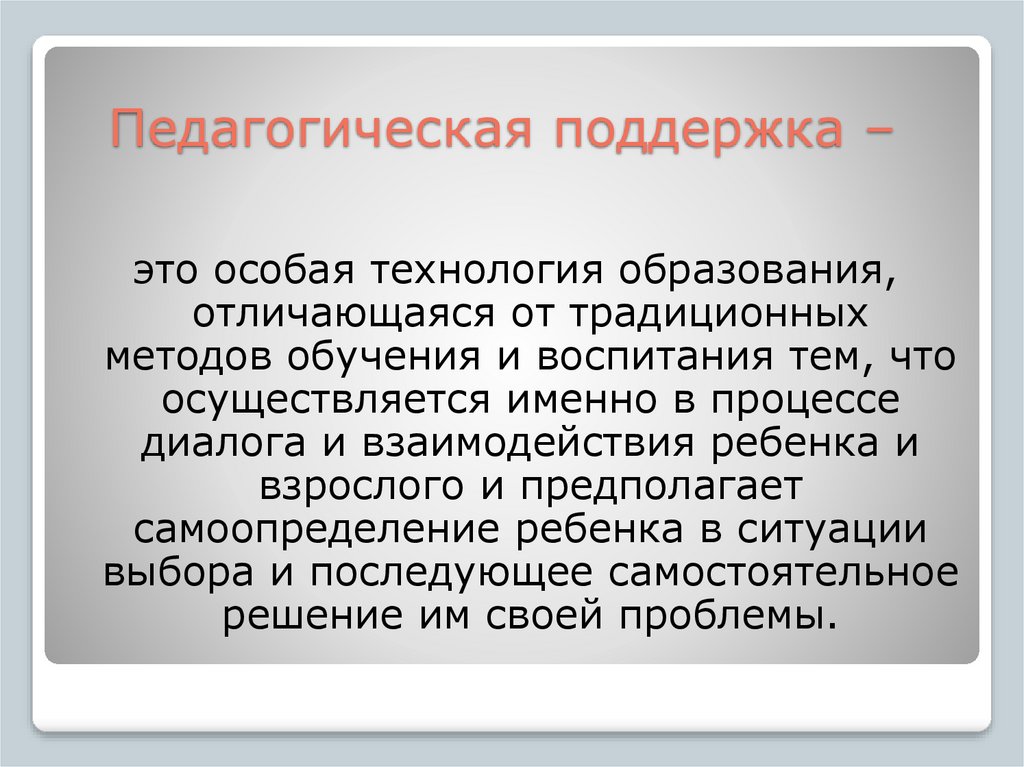 Педагогическая поддержка –

это особая технология образования, отличающаяся от традиционных методов обучения и воспитания тем, что осуществляется именно в процессе диалога и взаимодействия ребенка и взрослого и предполагает самоопределение ребенка в ситуации выбора и последующее самостоятельное решение им своей проблемы.